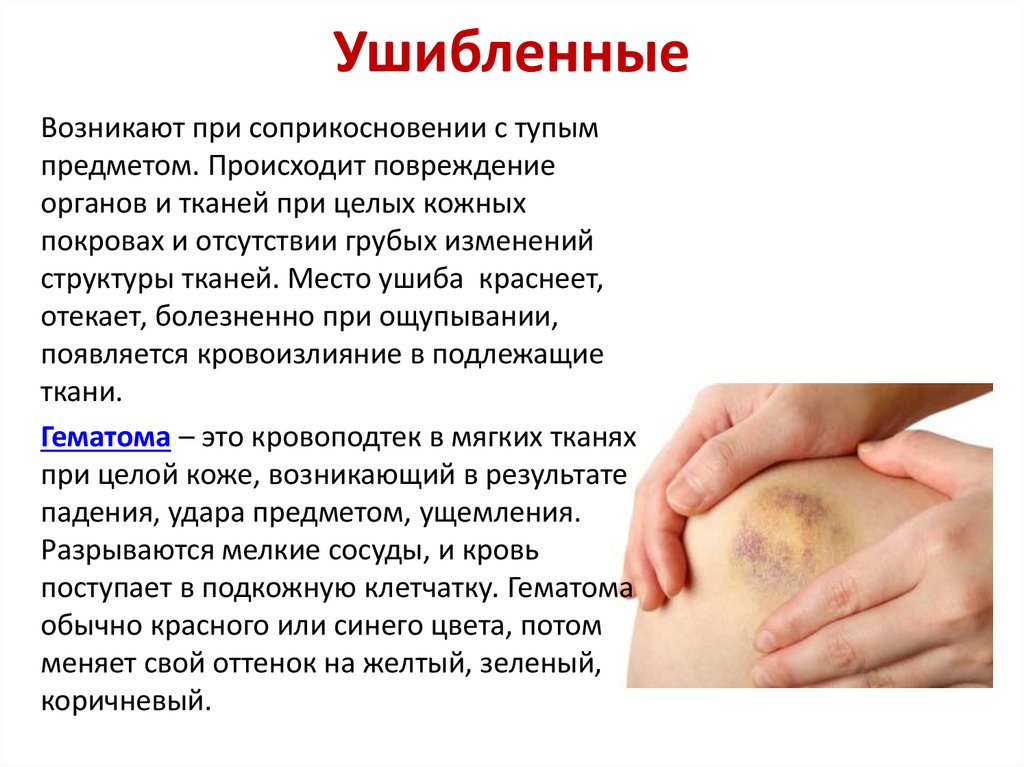 Ушибленные

Возникают при соприкосновении с тупым предметом. Происходит повреждение органов и тканей при целых кожных покровах и отсутствии грубых изменений структуры тканей. Место ушиба краснеет, отекает, болезненно при ощупывании, появляется кровоизлияние в подлежащие ткани.

Гематома – это кровоподтек в мягких тканях при целой коже, возникающий в результате падения, удара предметом, ущемления. Разрываются мелкие сосуды, и кровь поступает в подкожную клетчатку. Гематома обычно красного или синего цвета, потом меняет свой оттенок на желтый, зеленый, коричневый.